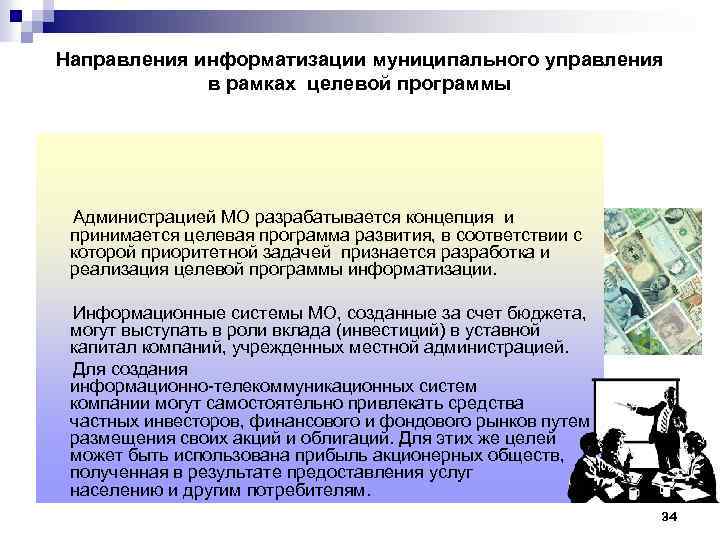 Направления информатизации муниципального управления в рамках целевой программы

Администрацией МО разрабатывается концепция и принимается целевая программа развития, в соответствии с которой приоритетной задачей признается разработка и реализация целевой программы информатизации.

Информационные системы МО, созданные за счет бюджета, могут выступать в роли вклада (инвестиций) в уставной капитал компаний, учрежденных местной администрацией.

Для создания информационно-телекоммуникационных систем компании могут самостоятельно привлекать средства частных инвесторов, финансового и фондового рынков путем размещения своих акций и облигаций. Для этих же целей может быть использована прибыль акционерных обществ, полученная в результате предоставления услуг населению и другим потребителям.

34